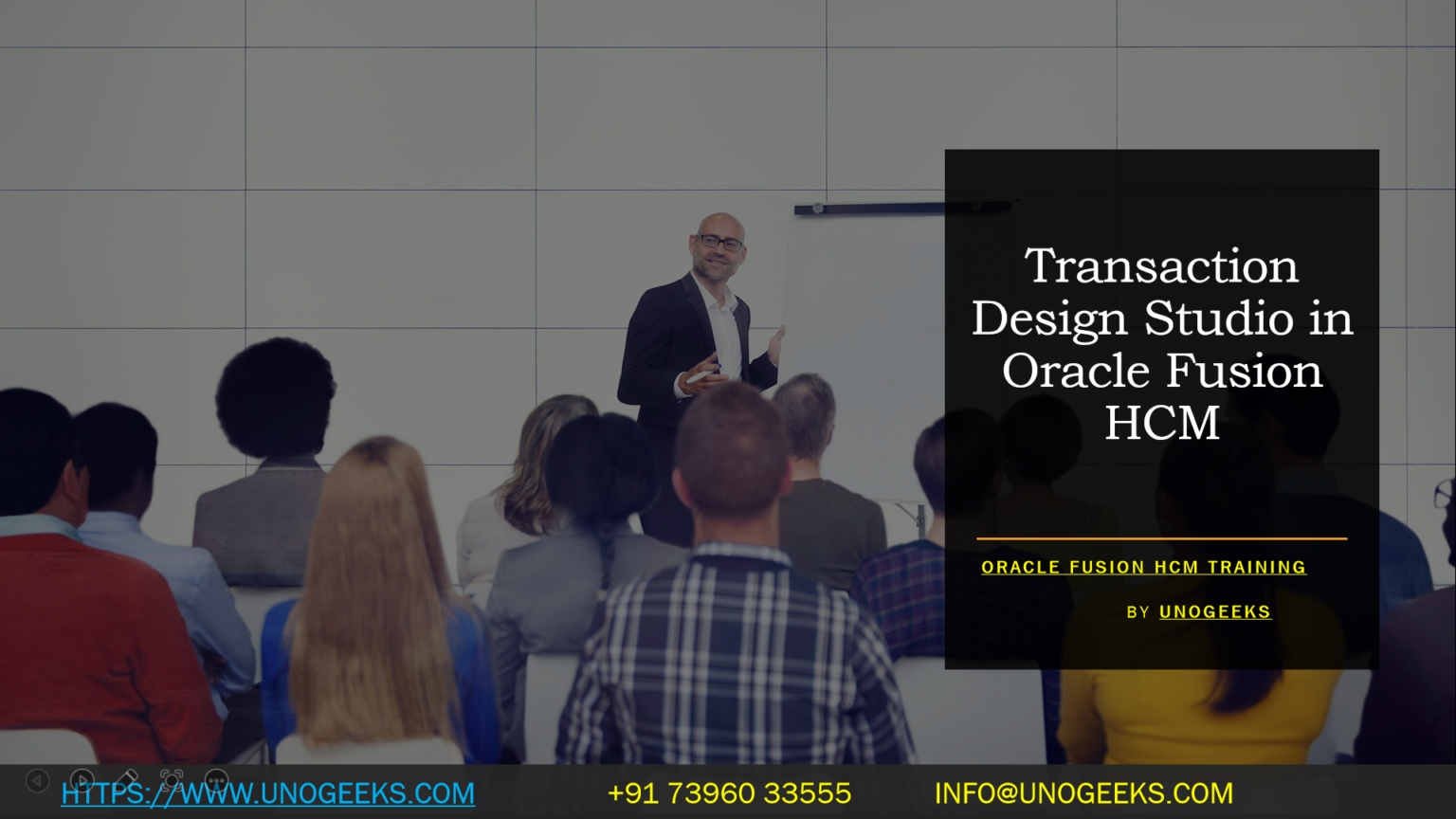 Transaction Design Studio in Oracle Fusion HCM

ORACLE FUSION HCM TRAINING

BY UNOGEEKS

HTTPS://WWW.UNOGEEKS.COM +91 73960 33555 INFO@UNOGEEKS.COM